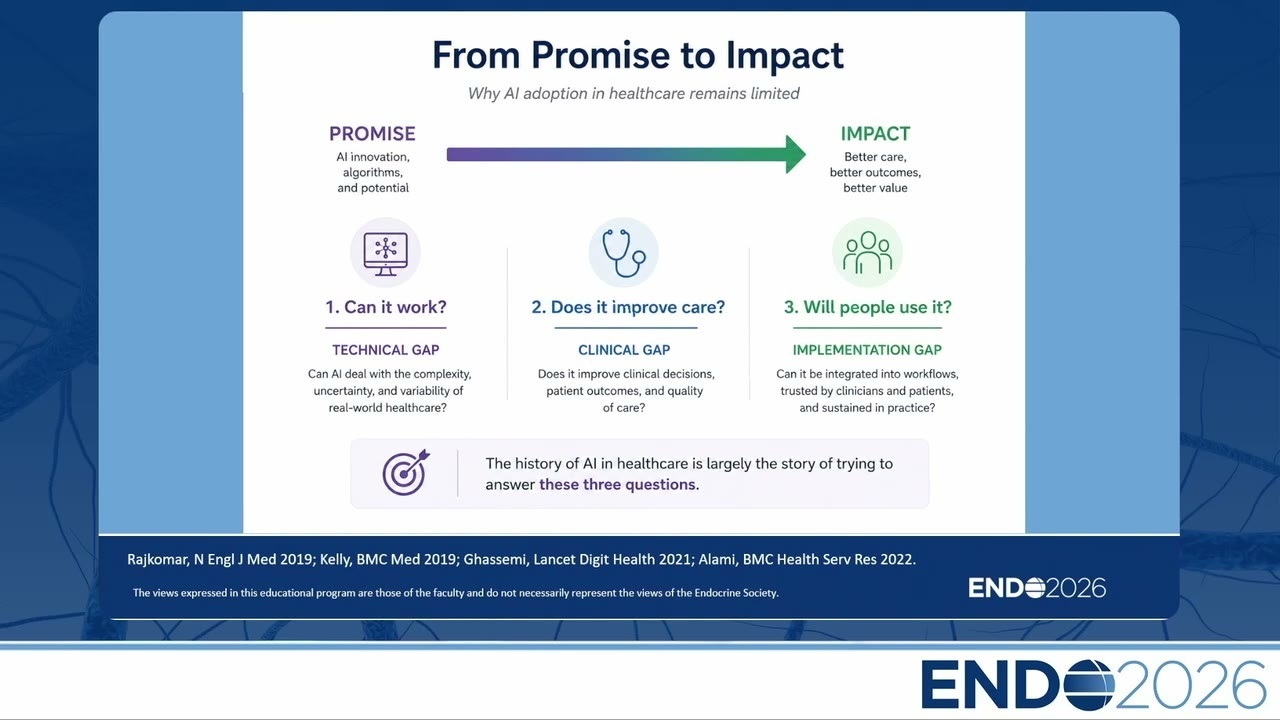 From Promise to Impact

Why AI adoption in healthcare remains limited

PROMISE
AI innovation, algorithms, and potential

IMPACT
Better care, better outcomes, better value

1. Can it work?
TECHNICAL GAP
Can AI deal with the complexity, uncertainty, and variability of real-world healthcare?

2. Does it improve care?
CLINICAL GAP
Does it improve clinical decisions, patient outcomes, and quality of care?

3. Will people use it?
IMPLEMENTATION GAP
Can it be integrated into workflows, trusted by clinicians and patients, and sustained in practice?

The history of AI in healthcare is largely the story of trying to answer these three questions.

Rajkomar, N Engl J Med 2019; Kelly, BMC Med 2019; Ghassemi, Lancet Digit Health 2021; Alami, BMC Health Serv Res 2022.

The views expressed in this educational program are those of the faculty and do not necessarily represent the views of the Endocrine Society.

ENDO2026

ENDO2026